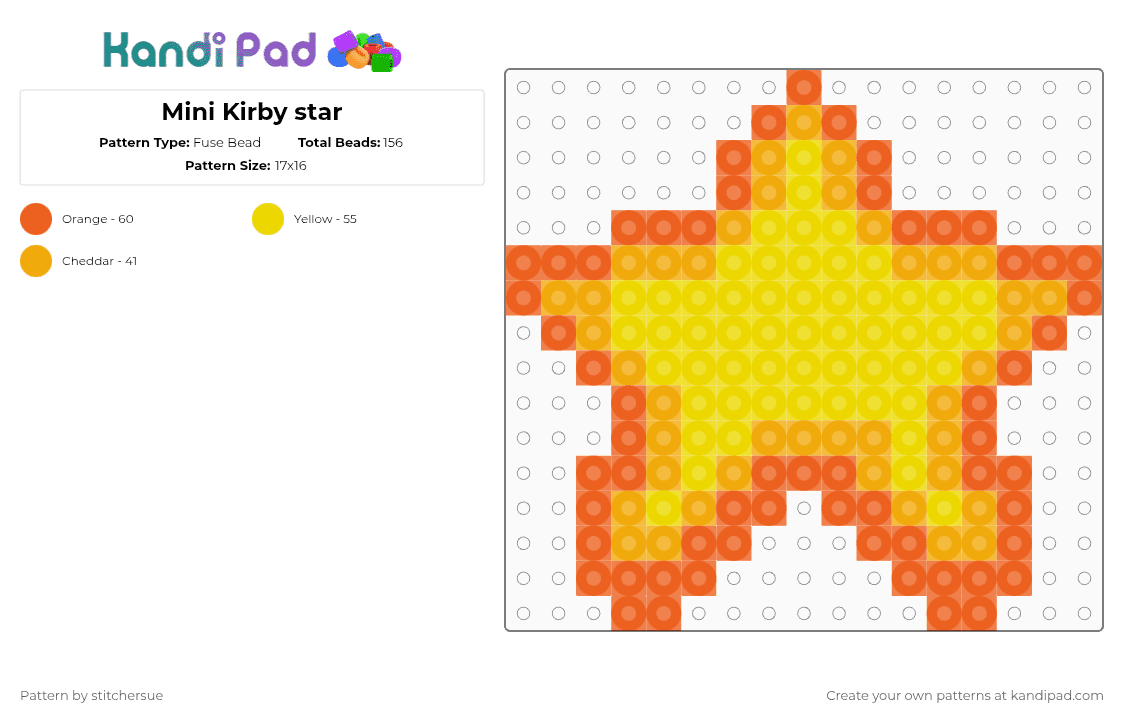 Kandi Pad

Mini Kirby star

Pattern Type: Fuse Bead Total Beads: 156

Pattern Size: 17x16

Orange - 60

Yellow - 55

Cheddar - 41

Pattern by stitchersue

Create your own patterns at kandipad.com